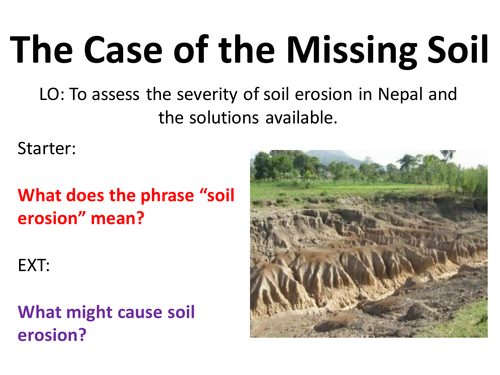 The Case of the Missing Soil

LO: To assess the severity of soil erosion in Nepal and the solutions available.

Starter:

What does the phrase “soil erosion” mean?

EXT:

What might cause soil erosion?